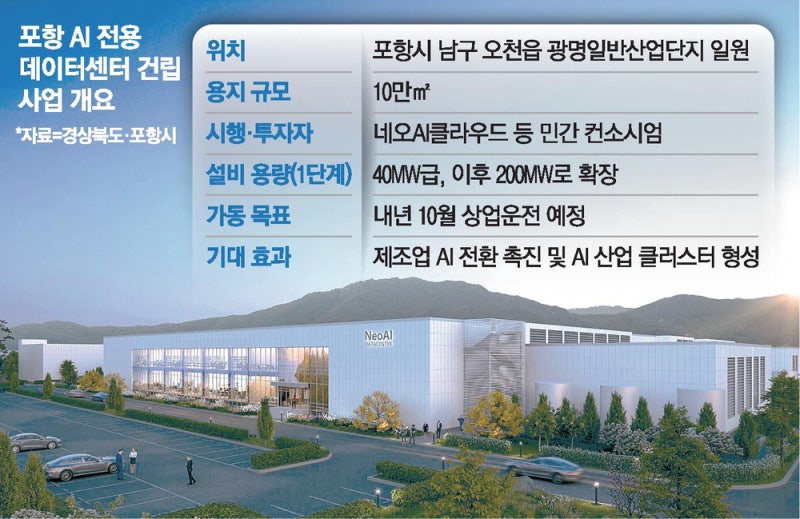 포항 AI 전용 데이터센터 건립 사업 개요

*자료=경상북도·포항시

| 위치 | 포항시 남구 오천읍 광명일반산업단지 일원 |
|---|---|
| 용지 규모 | 10만㎡ |
| 시행·투자자 | 네오AI클라우드 등 민간 컨소시엄 |
| 설비 용량(1단계) | 40MW급, 이후 200MW로 확장 |
| 가동 목표 | 내년 10월 상업운전 예정 |
| 기대 효과 | 제조업 AI 전환 촉진 및 AI 산업 클러스터 형성 |

NeoAI
DATACENTER